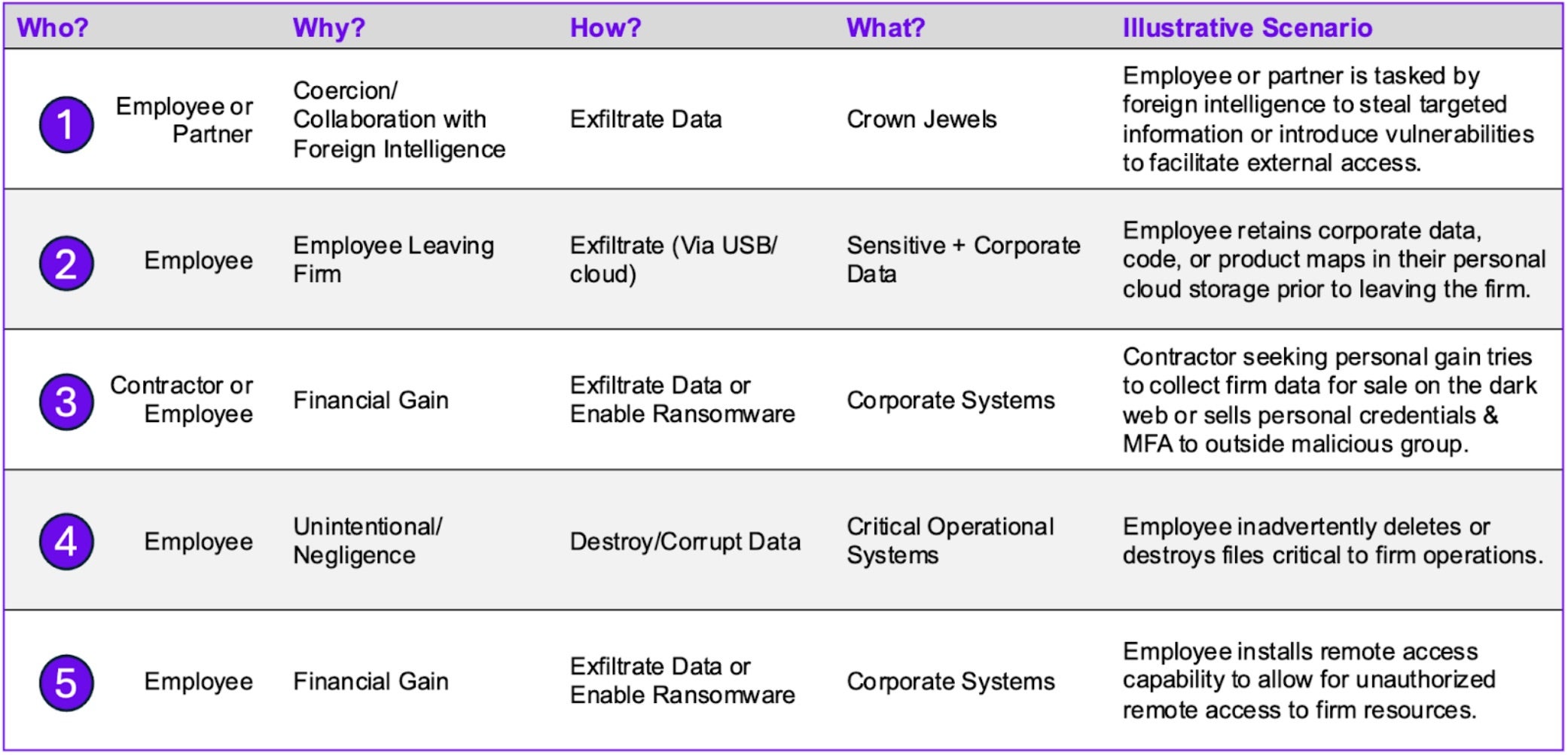 | Who? | Why? | How? | What? | Illustrative Scenario |
|---|---|---|---|---|
| 1 Employee or Partner | Coercion/ Collaboration with Foreign Intelligence | Exfiltrate Data | Crown Jewels | Employee or partner is tasked by foreign intelligence to steal targeted information or introduce vulnerabilities to facilitate external access. |
| 2 Employee | Employee Leaving Firm | Exfiltrate (Via USB/ cloud) | Sensitive + Corporate Data | Employee retains corporate data, code, or product maps in their personal cloud storage prior to leaving the firm. |
| 3 Contractor or Employee | Financial Gain | Exfiltrate Data or Enable Ransomware | Corporate Systems | Contractor seeking personal gain tries to collect firm data for sale on the dark web or sells personal credentials & MFA to outside malicious group. |
| 4 Employee | Unintentional/ Negligence | Destroy/Corrupt Data | Critical Operational Systems | Employee inadvertently deletes or destroys files critical to firm operations. |
| 5 Employee | Financial Gain | Exfiltrate Data or Enable Ransomware | Corporate Systems | Employee installs remote access capability to allow for unauthorized remote access to firm resources. |